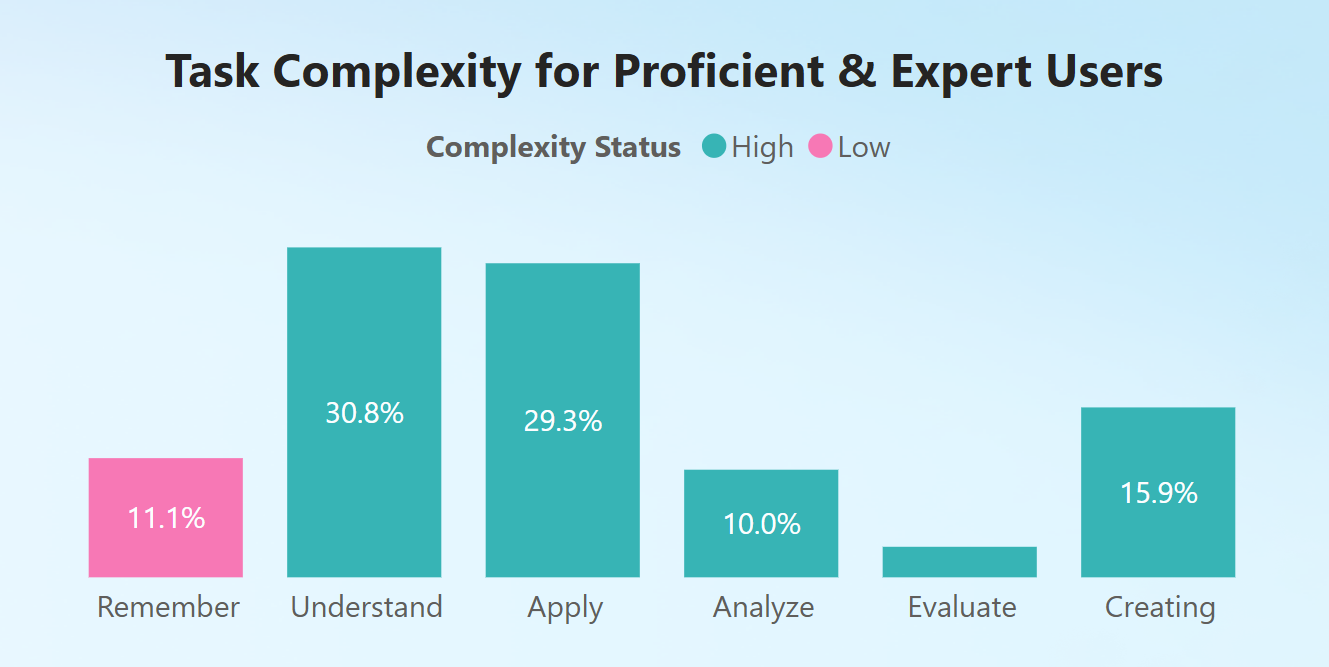 Task Complexity for Proficient & Expert Users

Complexity Status High Low

11.1%
30.8%
29.3%
10.0%
15.9%

Remember
Understand
Apply
Analyze
Evaluate
Creating